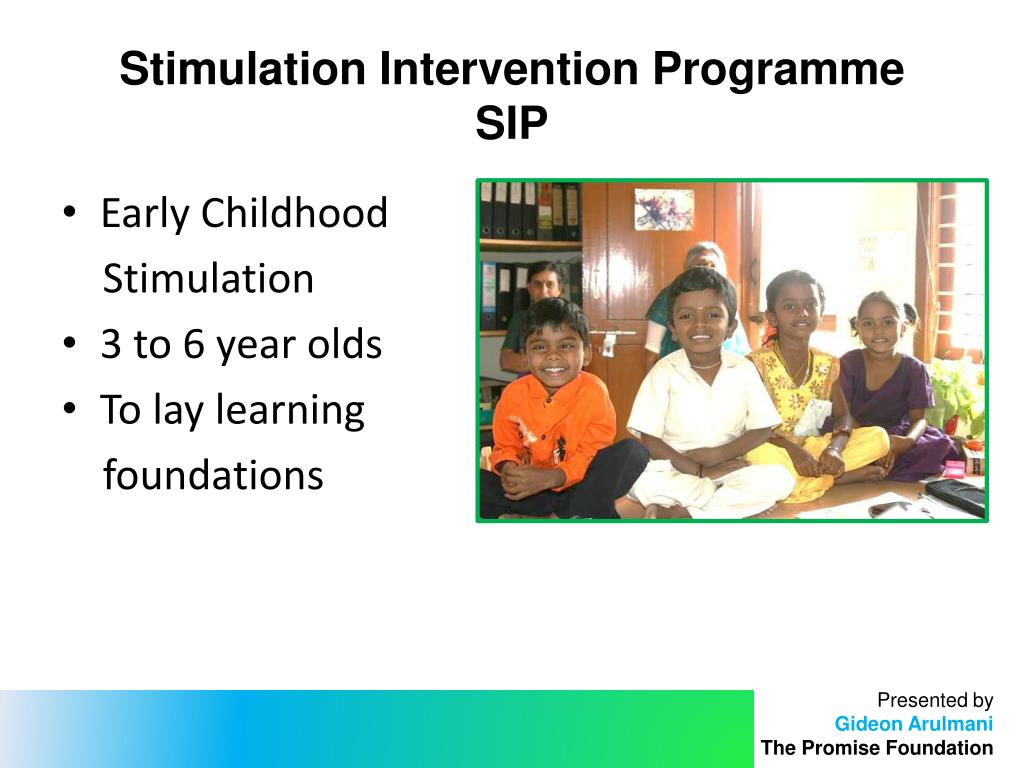 Stimulation Intervention Programme SIP

• Early Childhood Stimulation
• 3 to 6 year olds
• To lay learning foundations

Presented by
Gideon Arulmani
The Promise Foundation